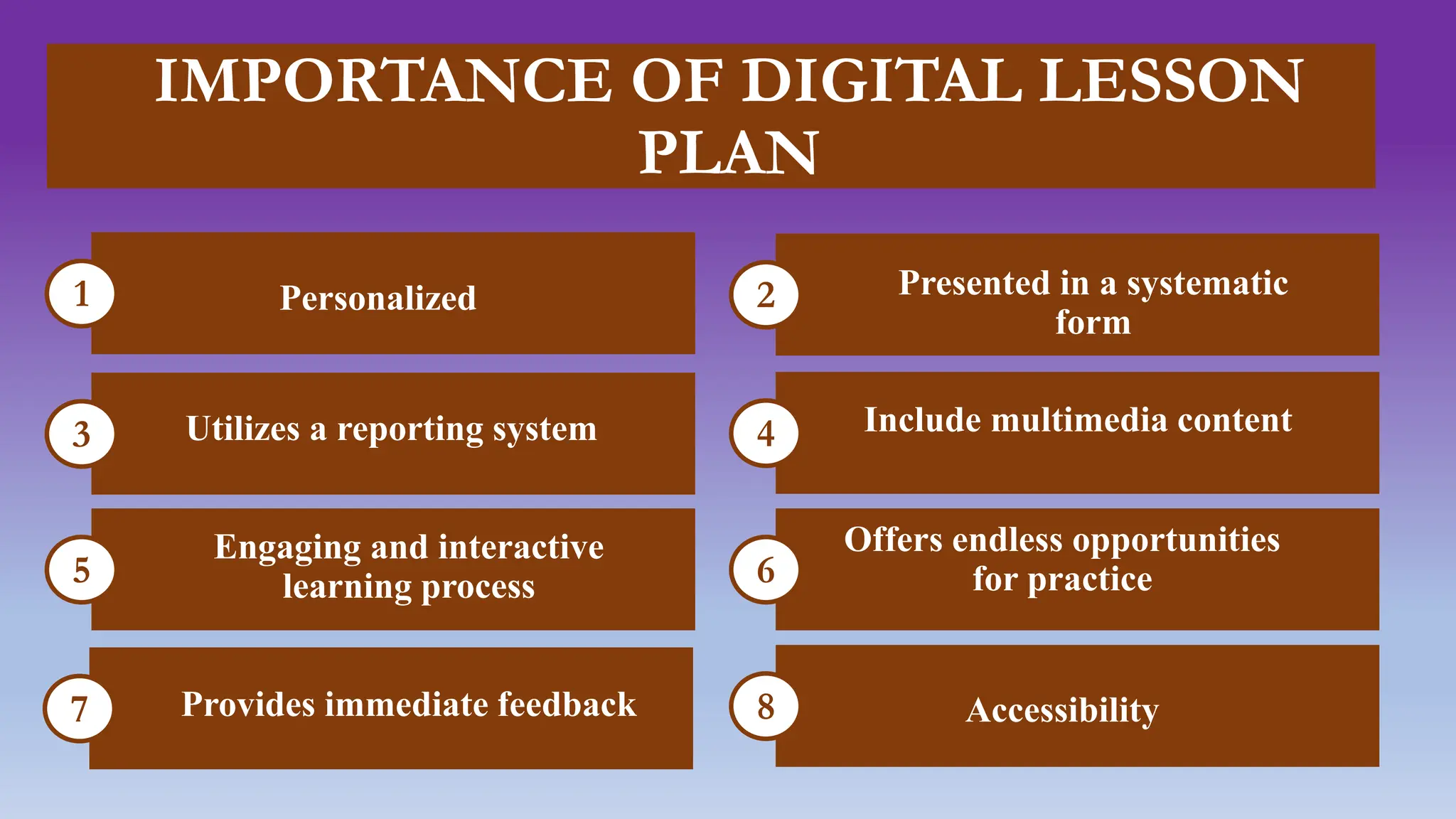 IMPORTANCE OF DIGITAL LESSON PLAN

1 Personalized

2 Presented in a systematic form

3 Utilizes a reporting system

4 Include multimedia content

5 Engaging and interactive learning process

6 Offers endless opportunities for practice

7 Provides immediate feedback

8 Accessibility